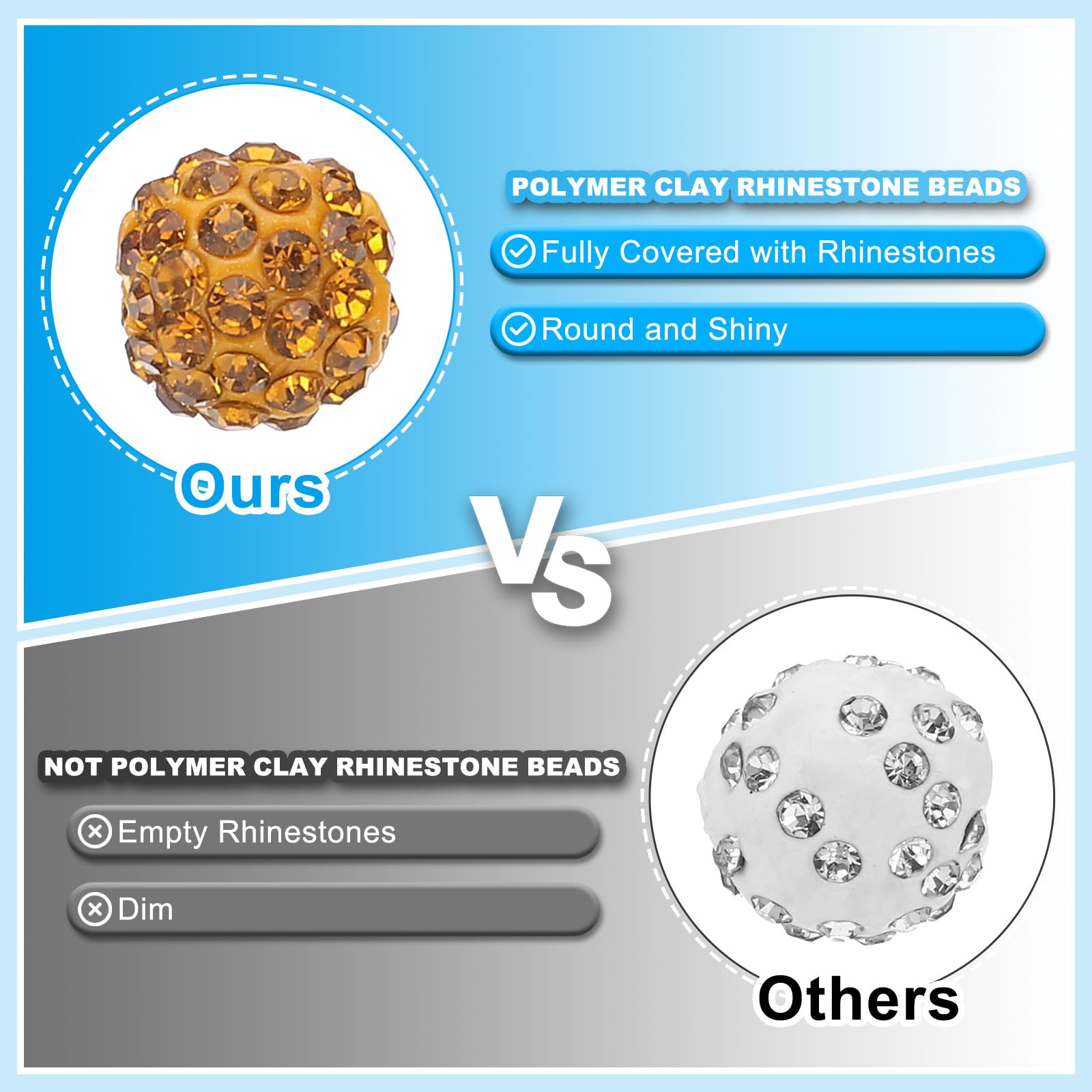 POLYMER CLAY RHINESTONE BEADS

Fully Covered with Rhinestones

Round and Shiny

Ours

VS

NOT POLYMER CLAY RHINESTONE BEADS

Empty Rhinestones

Dim

Others